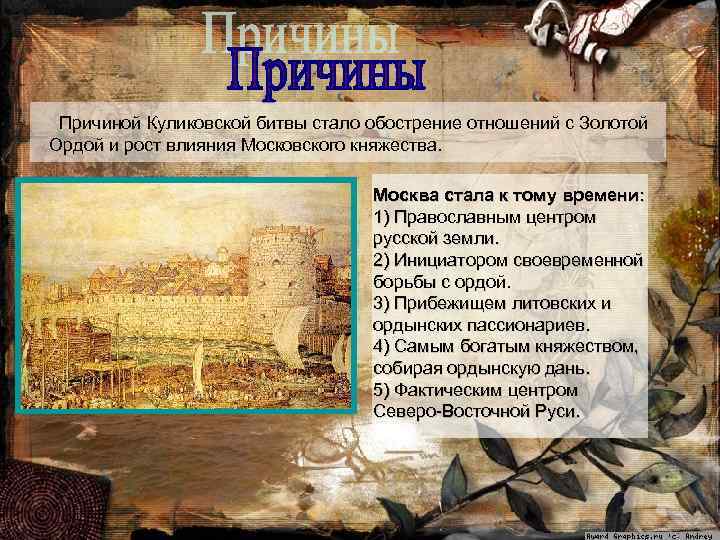 Причины

Причины

Причиной Куликовской битвы стало обострение отношений с Золотой Ордой и рост влияния Московского княжества.

Москва стала к тому времени:
1) Православным центром русской земли.
2) Инициатором своевременной борьбы с ордой.
3) Прибежищем литовских и ордынских пассионариев.
4) Самым богатым княжеством, собирая ордынскую дань.
5) Фактическим центром Северо-Восточной Руси.

Award Graphics.ru (c) Andrey